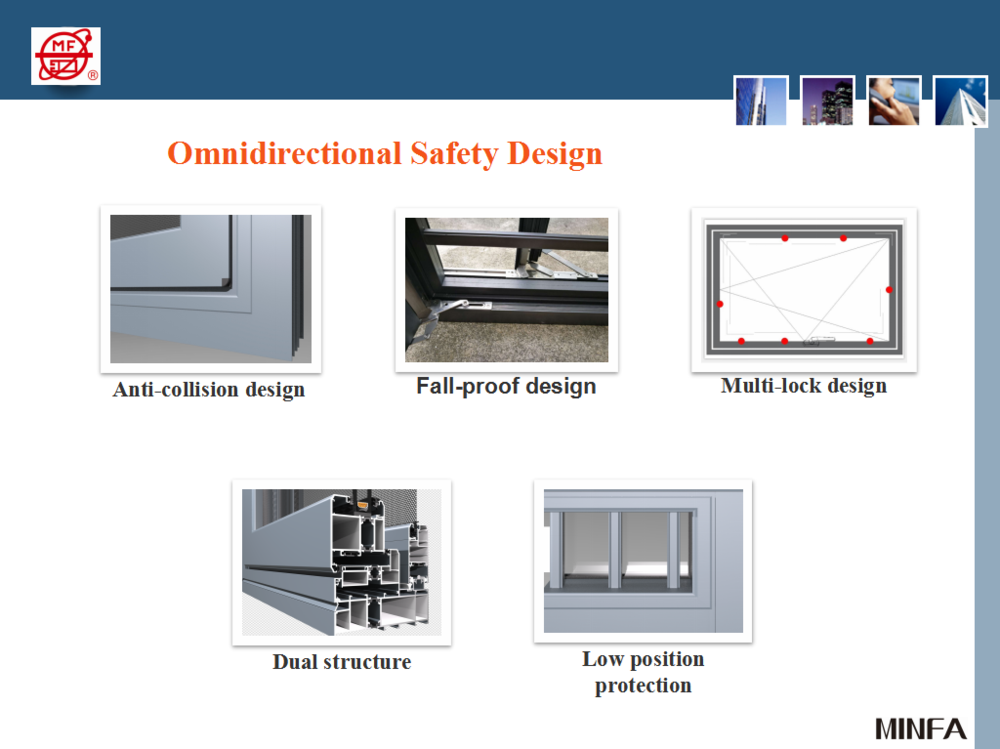 MF
®

Omnidirectional Safety Design

Anti-collision design

Fall-proof design

Multi-lock design

Dual structure

Low position protection

MINFA